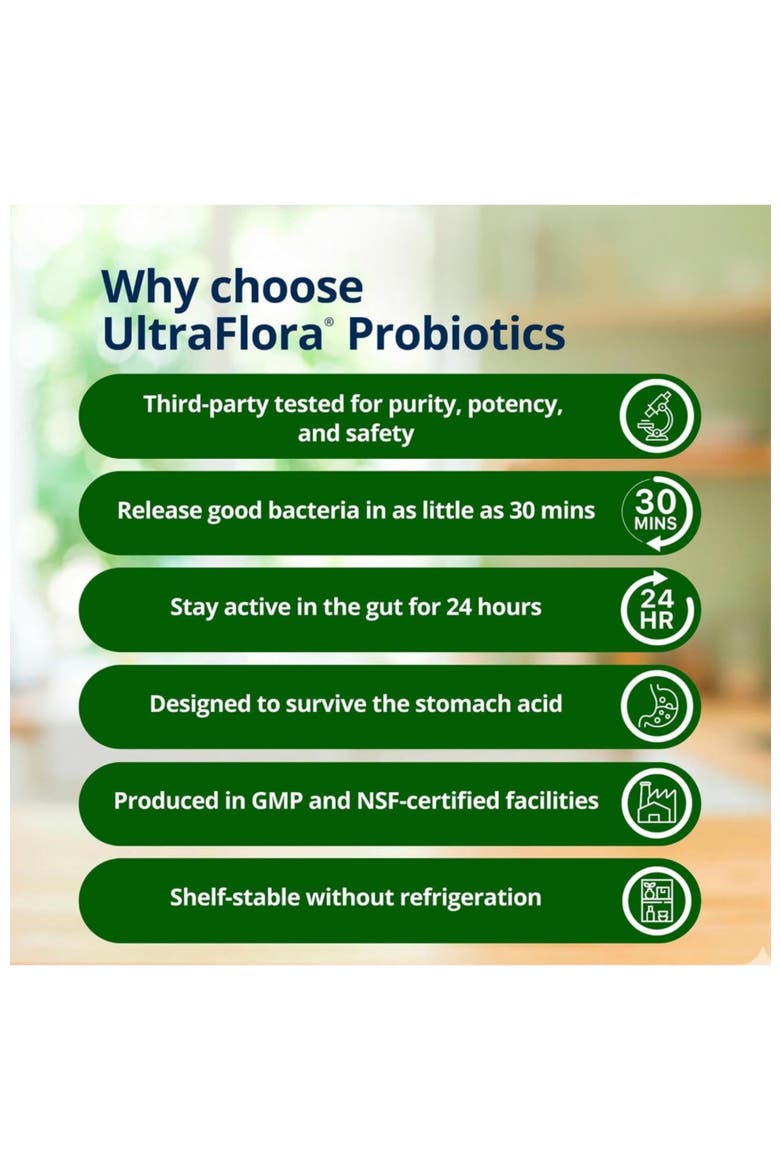 Why choose UltraFlora® Probiotics

Third-party tested for purity, potency, and safety

Release good bacteria in as little as 30 mins

30 MINS

Stay active in the gut for 24 hours

24 HR

Designed to survive the stomach acid

Produced in GMP and NSF-certified facilities

Shelf-stable without refrigeration